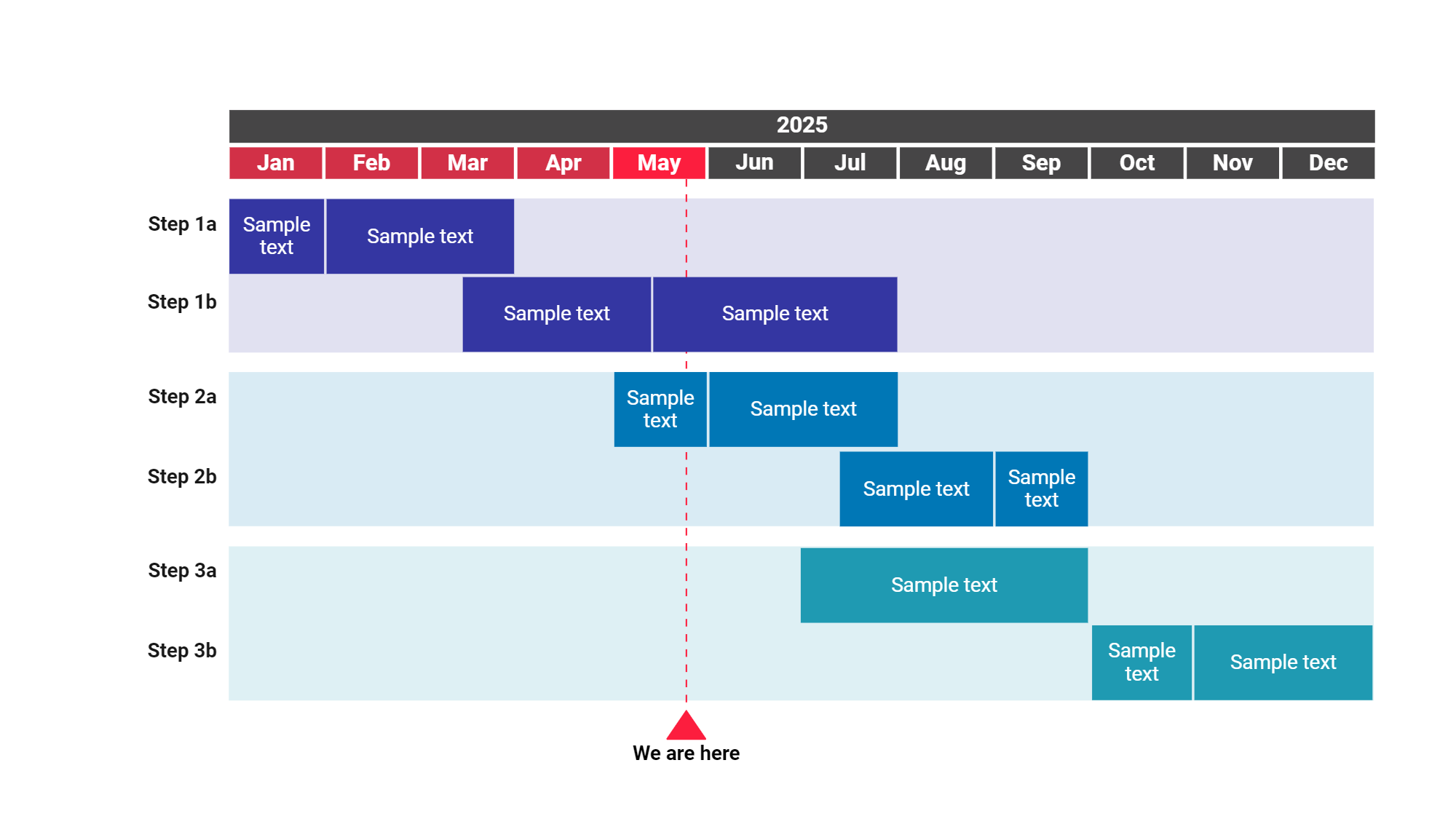 2025

Jan Feb Mar Apr May Jun Jul Aug Sep Oct Nov Dec

Step 1a
Sample text
Sample text

Step 1b
Sample text
Sample text

Step 2a
Sample text
Sample text

Step 2b
Sample text
Sample text

Step 3a
Sample text

Step 3b
Sample text
Sample text

We are here